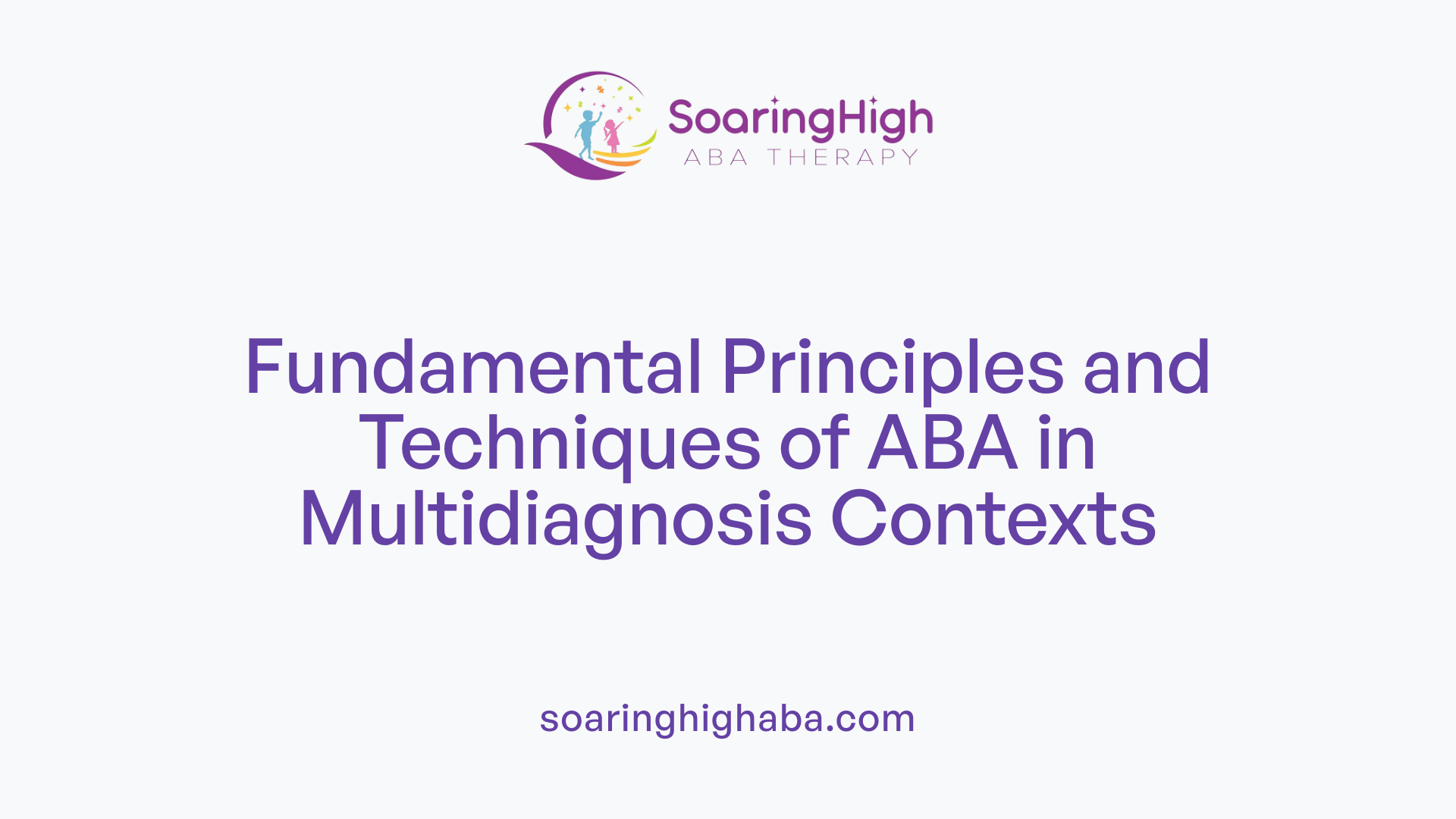 SoaringHigh
ABA THERAPY

Fundamental Principles and Techniques of ABA in Multidiagnosis Contexts

soaringhighaba.com